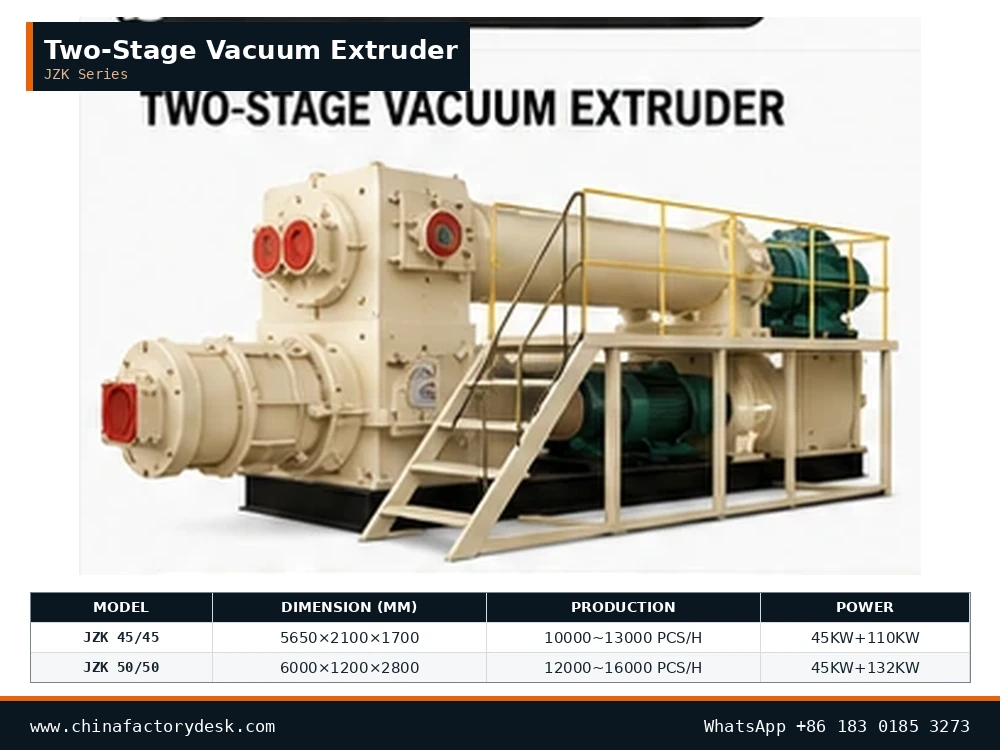 Two-Stage Vacuum Extruder
JZK Series

TWO-STAGE VACUUM EXTRUDER

| MODEL | DIMENSION (MM) | PRODUCTION | POWER |
|---|---|---|---|
| JZK 45/45 | 5650×2100×1700 | 10000~13000 PCS/H | 45KW+110KW |
| JZK 50/50 | 6000×1200×2800 | 12000~16000 PCS/H | 45KW+132KW |

www.chinafactorydesk.com
WhatsApp +86 183 0185 3273